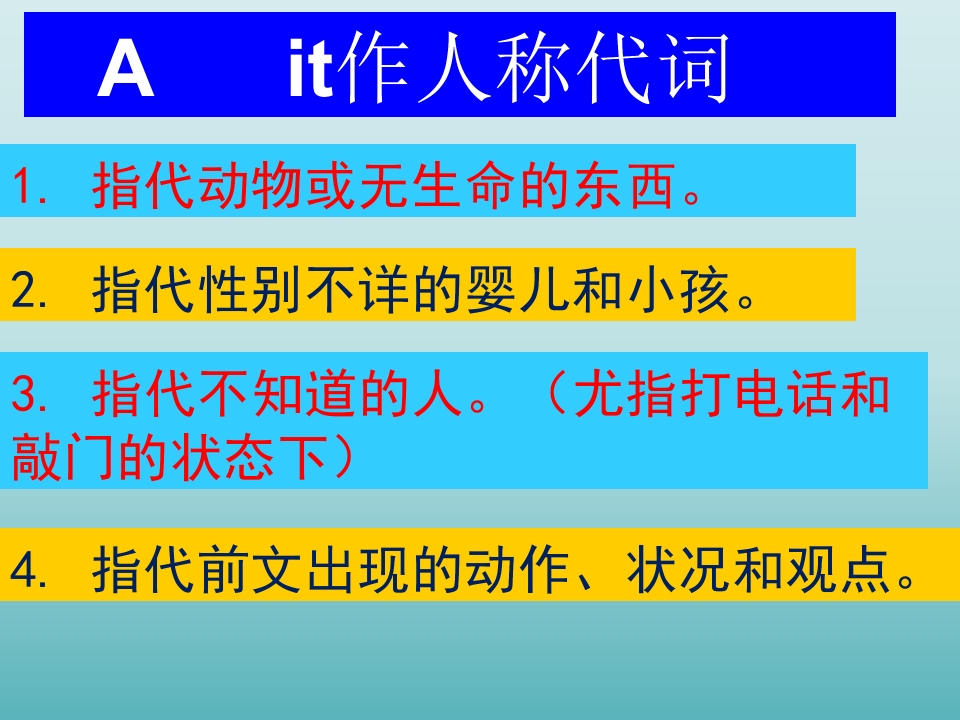 A it作人称代词

1.指代动物或无生命的东西。

2.指代性别不详的婴儿和小孩。

3.指代不知道的人。（尤指打电话和敲门的状态下）

4.指代前文出现的动作、状况和观点。